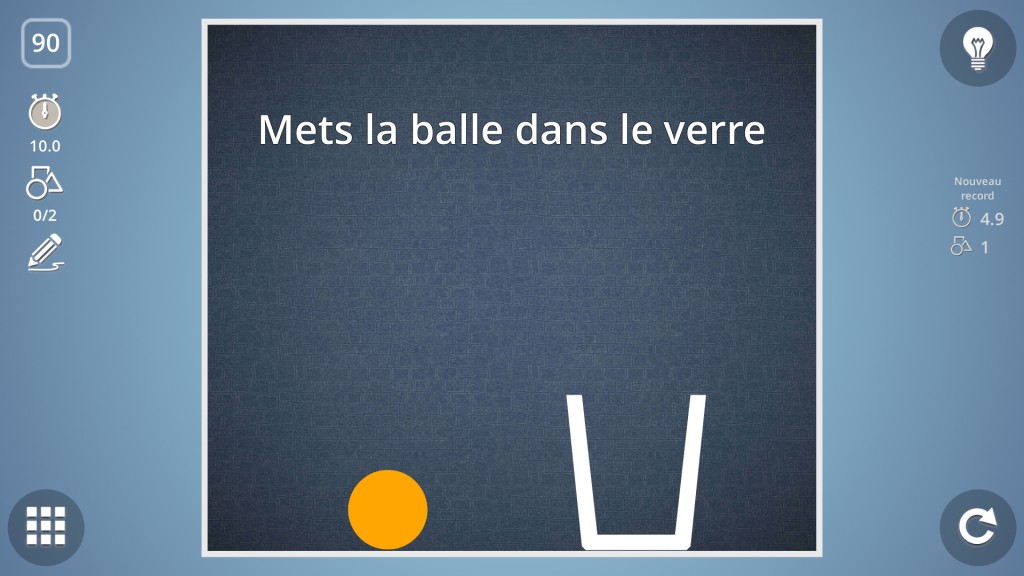 90

10.0

0/2

Mets la balle dans le verre

Nouveau record

4.9

1